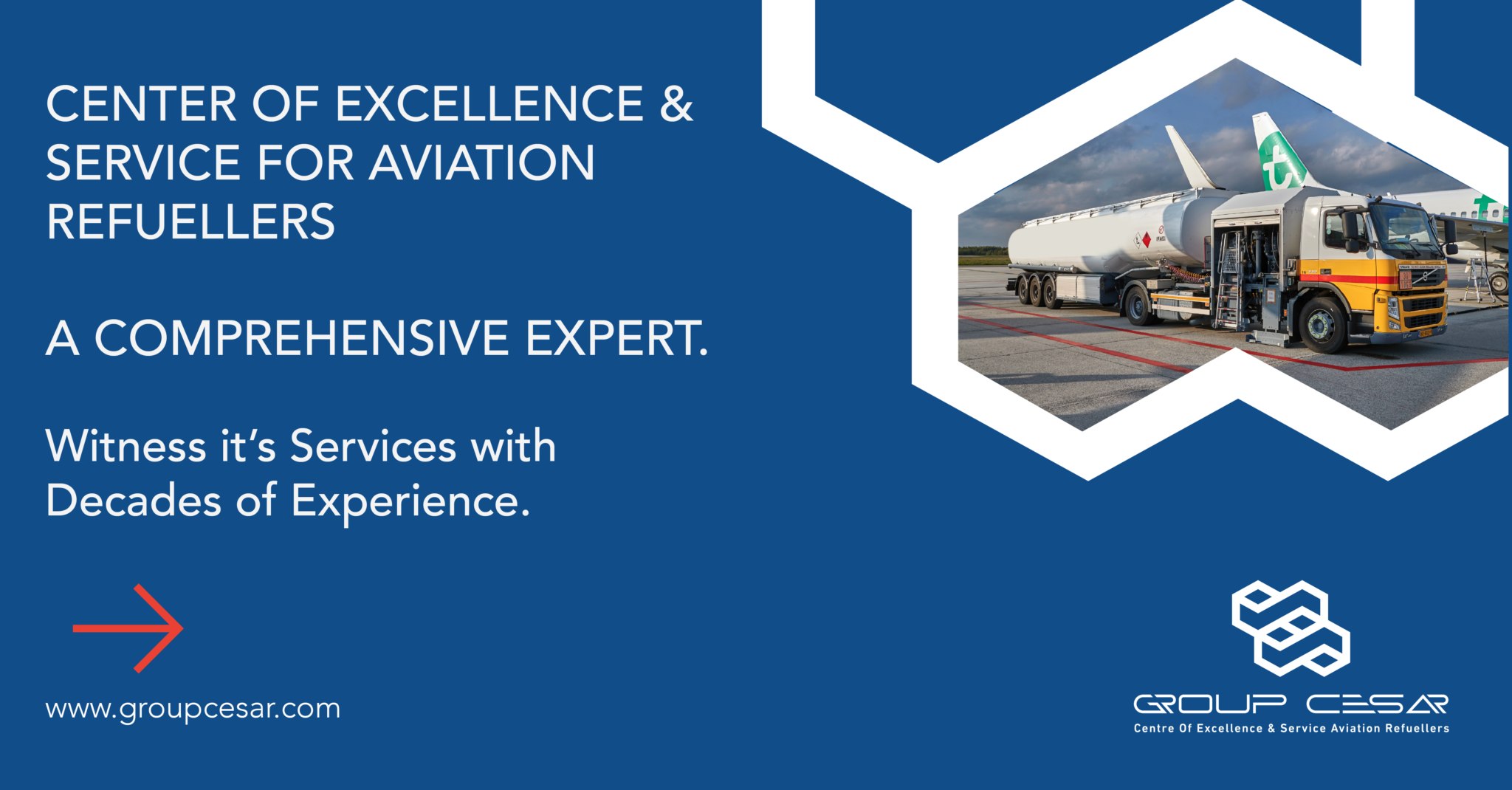 CENTER OF EXCELLENCE & SERVICE FOR AVIATION REFUELLERS

A COMPREHENSIVE EXPERT.

Witness it's Services with Decades of Experience.

www.groupcesar.com

GROUP CESAR
Centre Of Excellence & Service Aviation Refuellers